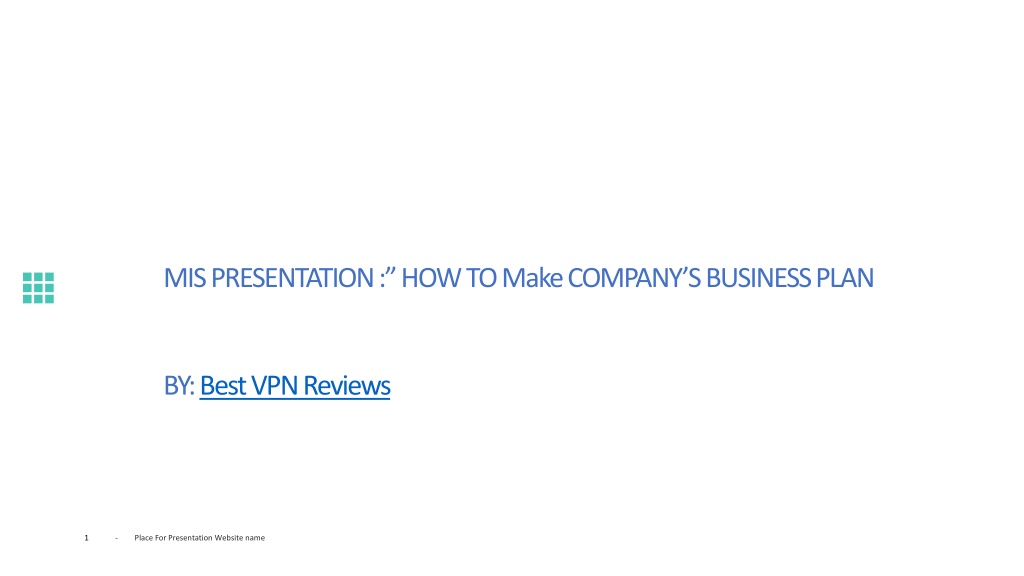 MIS PRESENTATION :” HOW TO Make COMPANY’S BUSINESS PLAN

BY: Best VPN Reviews

1 - Place For Presentation Website name